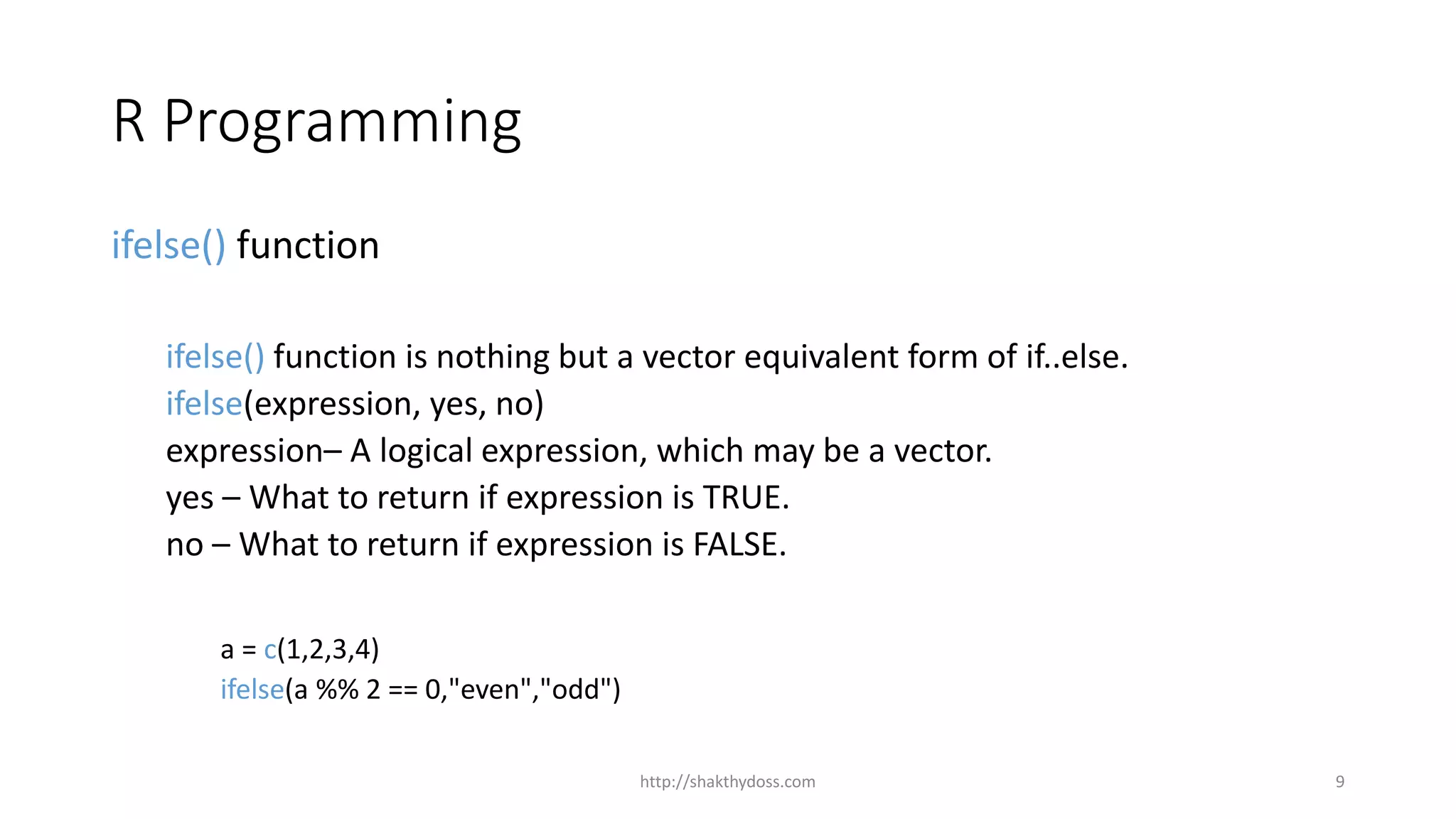 R Programming

ifelse() function

ifelse() function is nothing but a vector equivalent form of if..else.
ifelse(expression, yes, no)
expression– A logical expression, which may be a vector.
yes – What to return if expression is TRUE.
no – What to return if expression is FALSE.

a = c(1,2,3,4)
ifelse(a %% 2 == 0,"even","odd")

http://shakthydoss.com

9